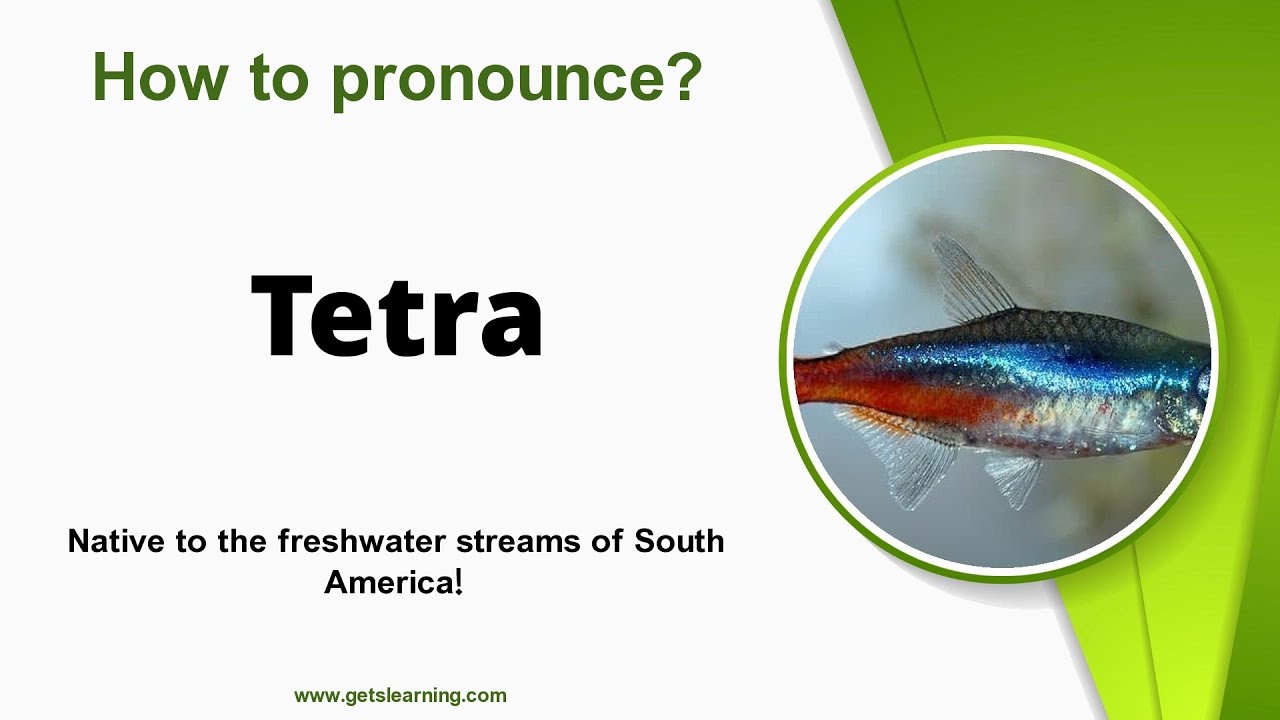 How to pronounce?

Tetra

Native to the freshwater streams of South America!

www.getslearning.com